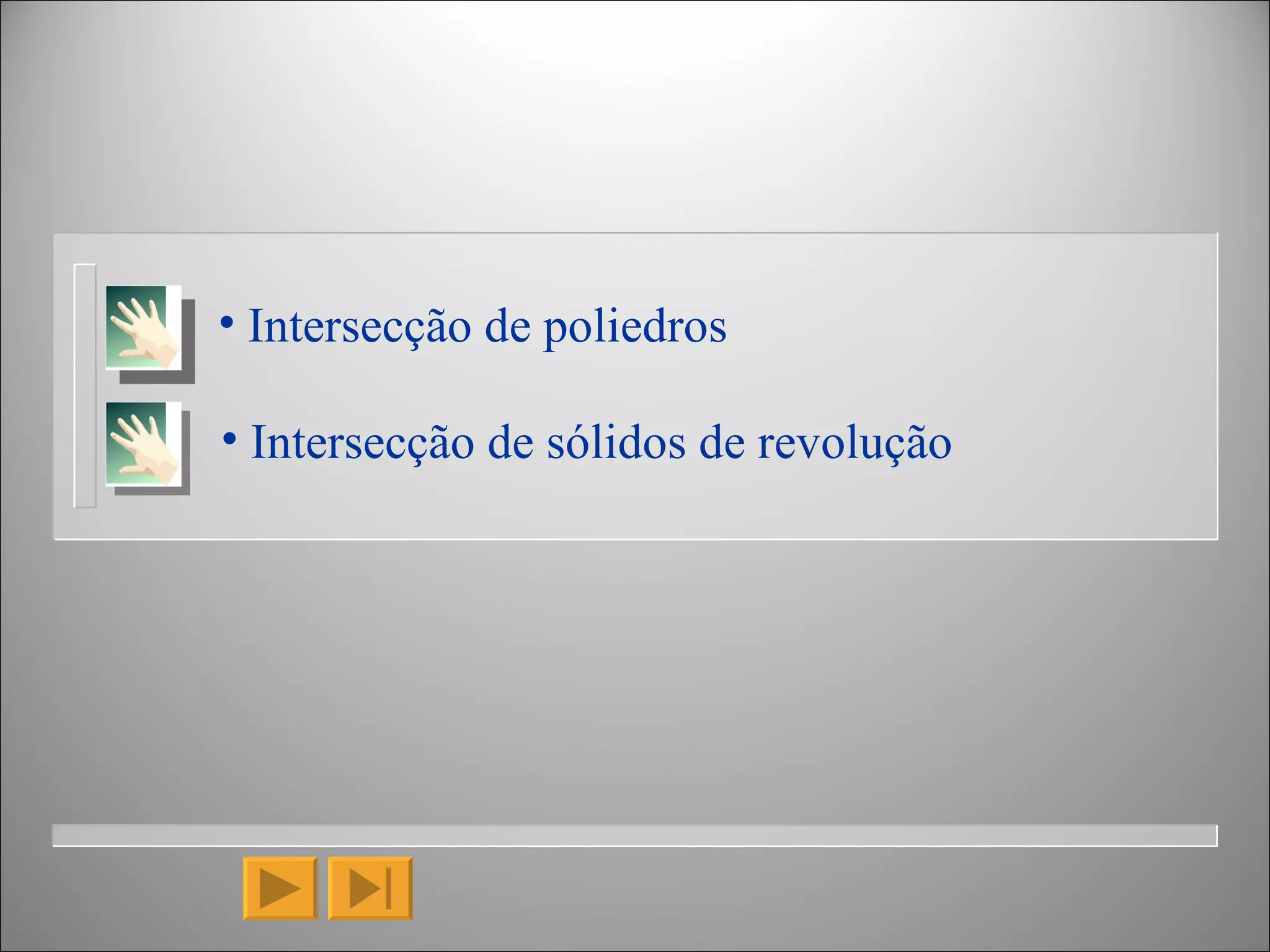 • Intersecção de poliedros

• Intersecção de sólidos de revolução